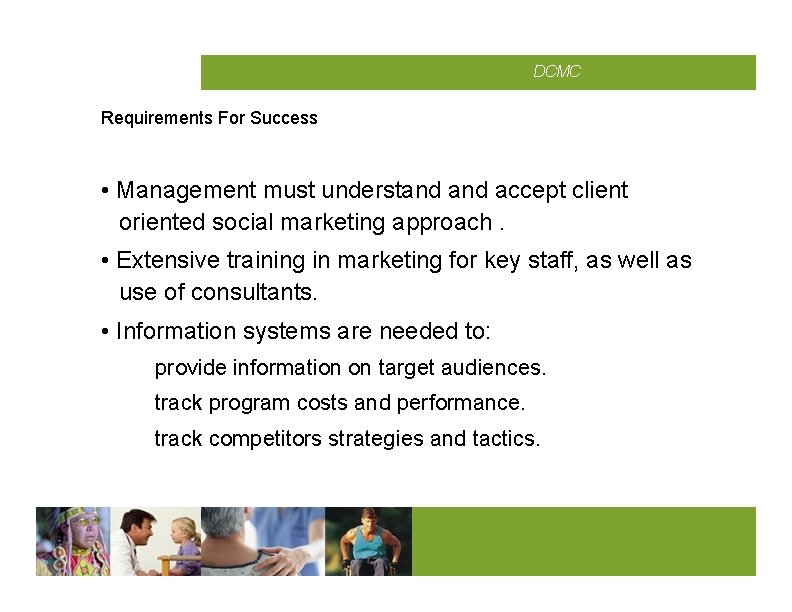 DCMC

Requirements For Success

• Management must understand and accept client oriented social marketing approach .

• Extensive training in marketing for key staff, as well as use of consultants.

• Information systems are needed to:

provide information on target audiences.

track program costs and performance.

track competitors strategies and tactics.